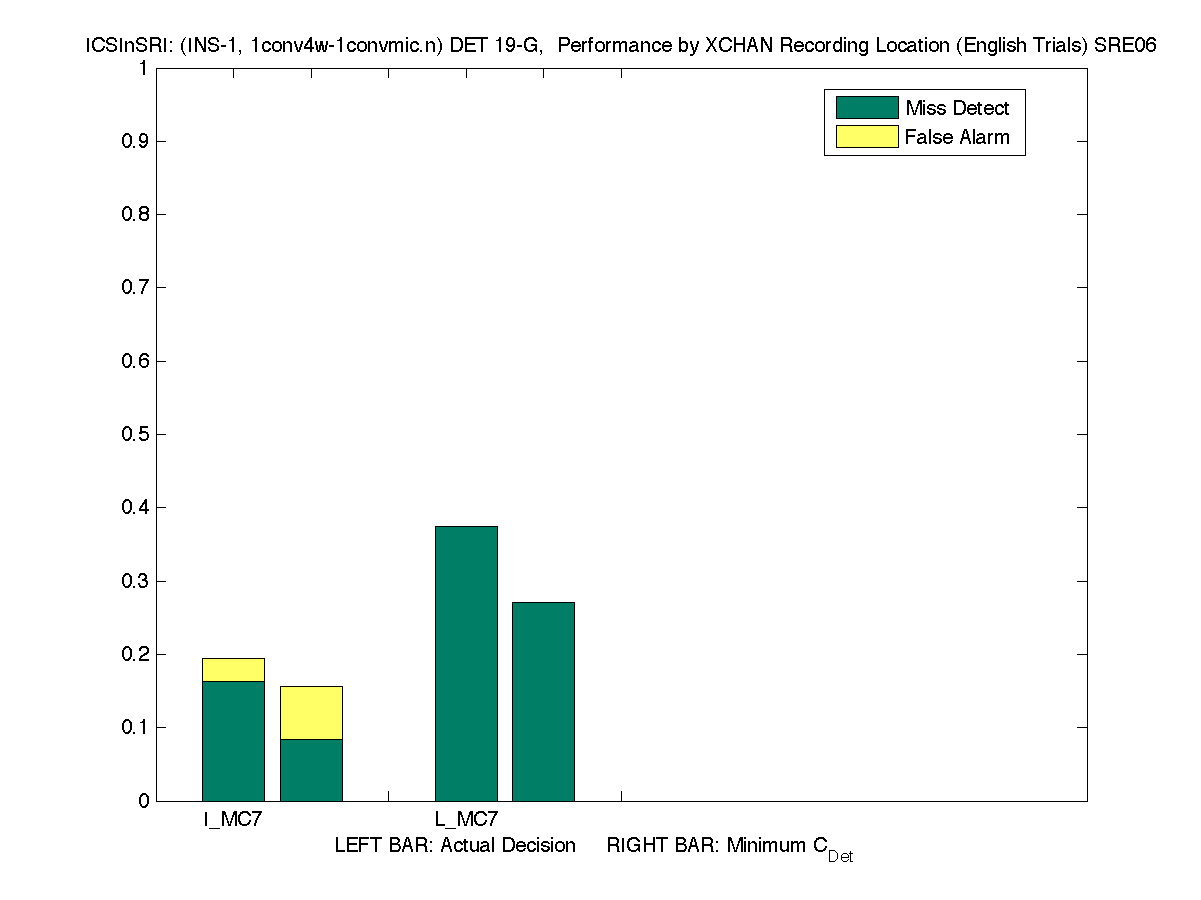 ICSInSRI: (INS-1, 1conv4w-1convmic.n) DET 19-G, Performance by XCHAN Recording Location (English Trials) SRE06

Miss Detect
False Alarm

1
0.9
0.8
0.7
0.6
0.5
0.4
0.3
0.2
0.1
0

I_MC7
L_MC7

LEFT BAR: Actual Decision RIGHT BAR: Minimum $C_{Det}$